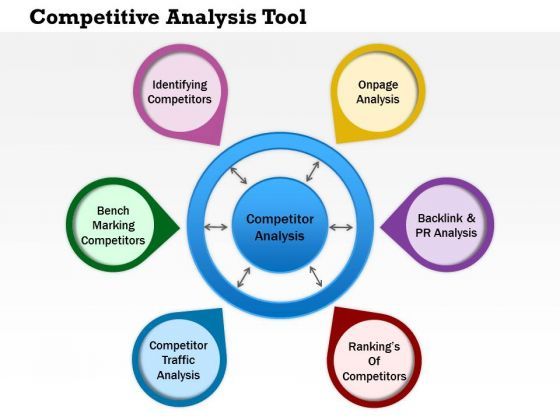 Competitive Analysis Tool

Identifying Competitors

Onpage Analysis

Bench Marking Competitors

Competitor Analysis

Backlink & PR Analysis

Competitor Traffic Analysis

Ranking's Of Competitors